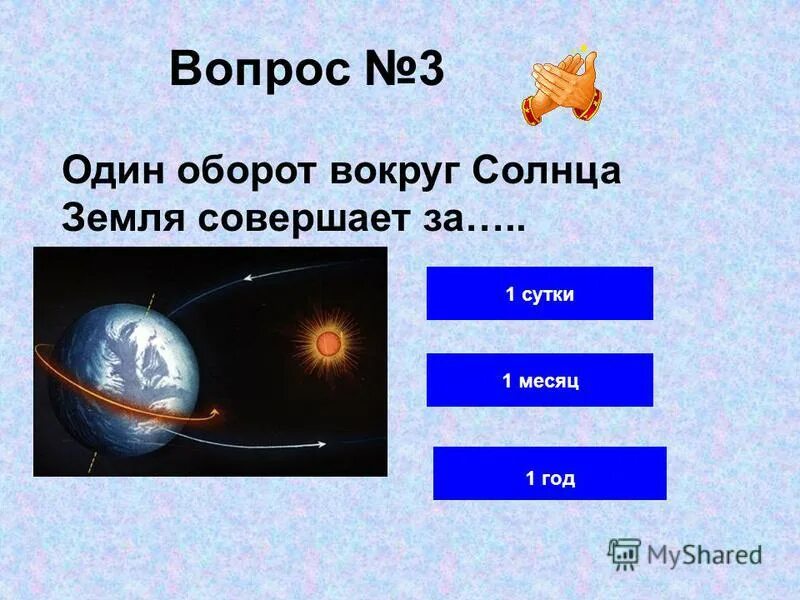 Вопрос №3

Один оборот вокруг Солнца Земля совершает за…..

1 сутки

1 месяц

1 год

MyShared